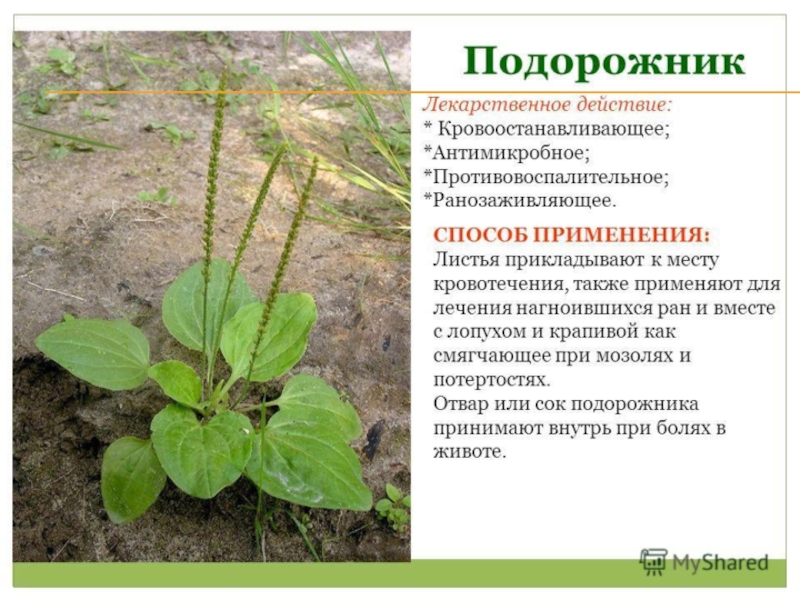 Подорожник

Лекарственное действие:
* Кровоостанавливающее;
*Антимикробное;
*Противовоспалительное;
*Ранозаживляющее.

СПОСОБ ПРИМЕНЕНИЯ:
Листья прикладывают к месту кровотечения, также применяют для лечения нагноившихся ран и вместе с лопухом и крапивой как смягчающее при мозолях и потертостях.
Отвар или сок подорожника принимают внутрь при болях в животе.

MyShared